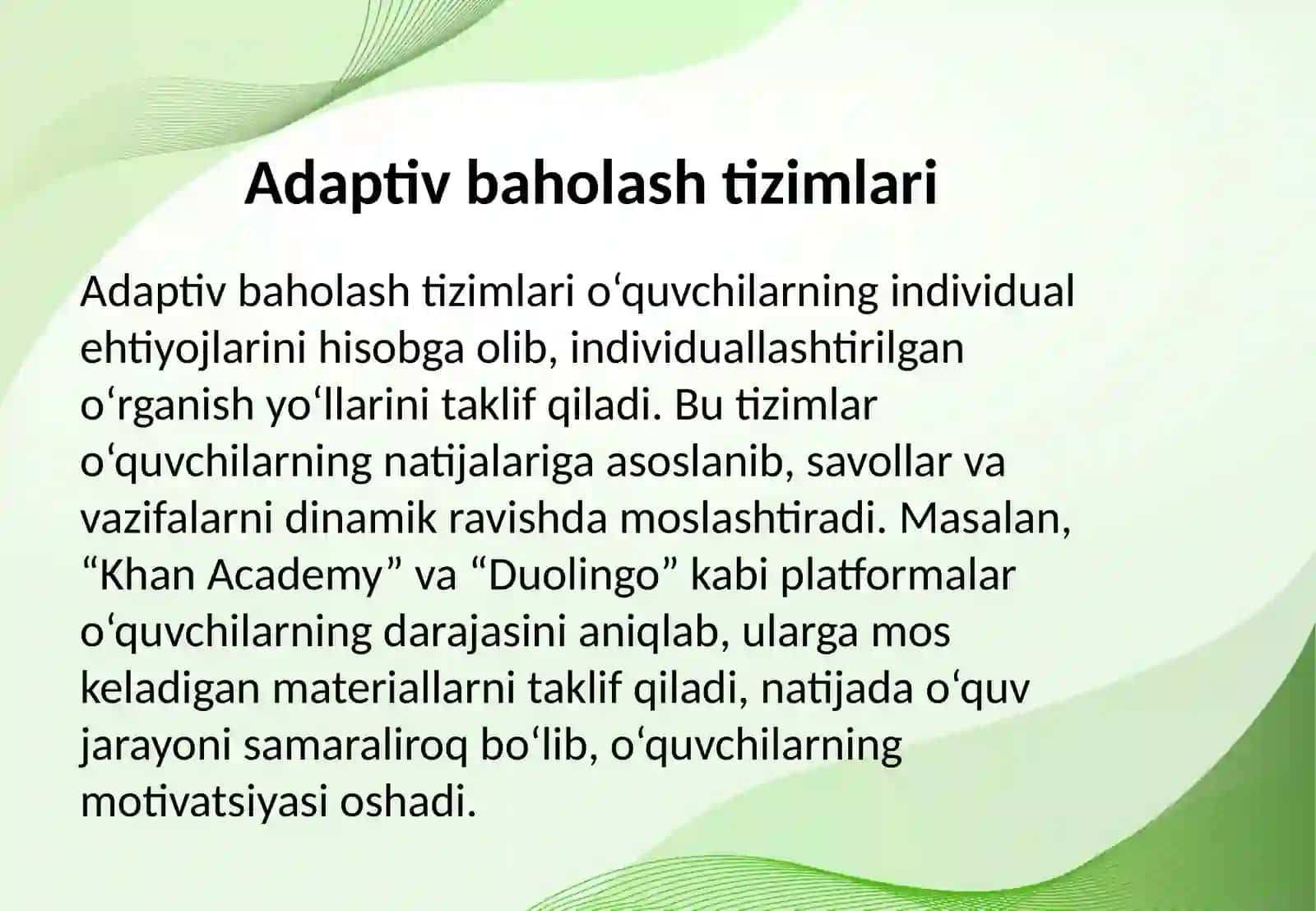 Adaptiv baholash tizimlari

Adaptiv baholash tizimlari o‘quvchilarning individual ehtiyojlarini hisobga olib, individuallashtirilgan o‘rganish yo‘llarini taklif qiladi. Bu tizimlar o‘quvchilarning natijalariga asoslanib, savollar va vazifalarni dinamik ravishda moslashtiradi. Masalan, “Khan Academy” va “Duolingo” kabi platformalar o‘quvchilarning darajasini aniqlab, ularga mos keladigan materiallarni taklif qiladi, natijada o‘quv jarayoni samaraliroq bo‘lib, o‘quvchilarning motivatsiyasi oshadi.